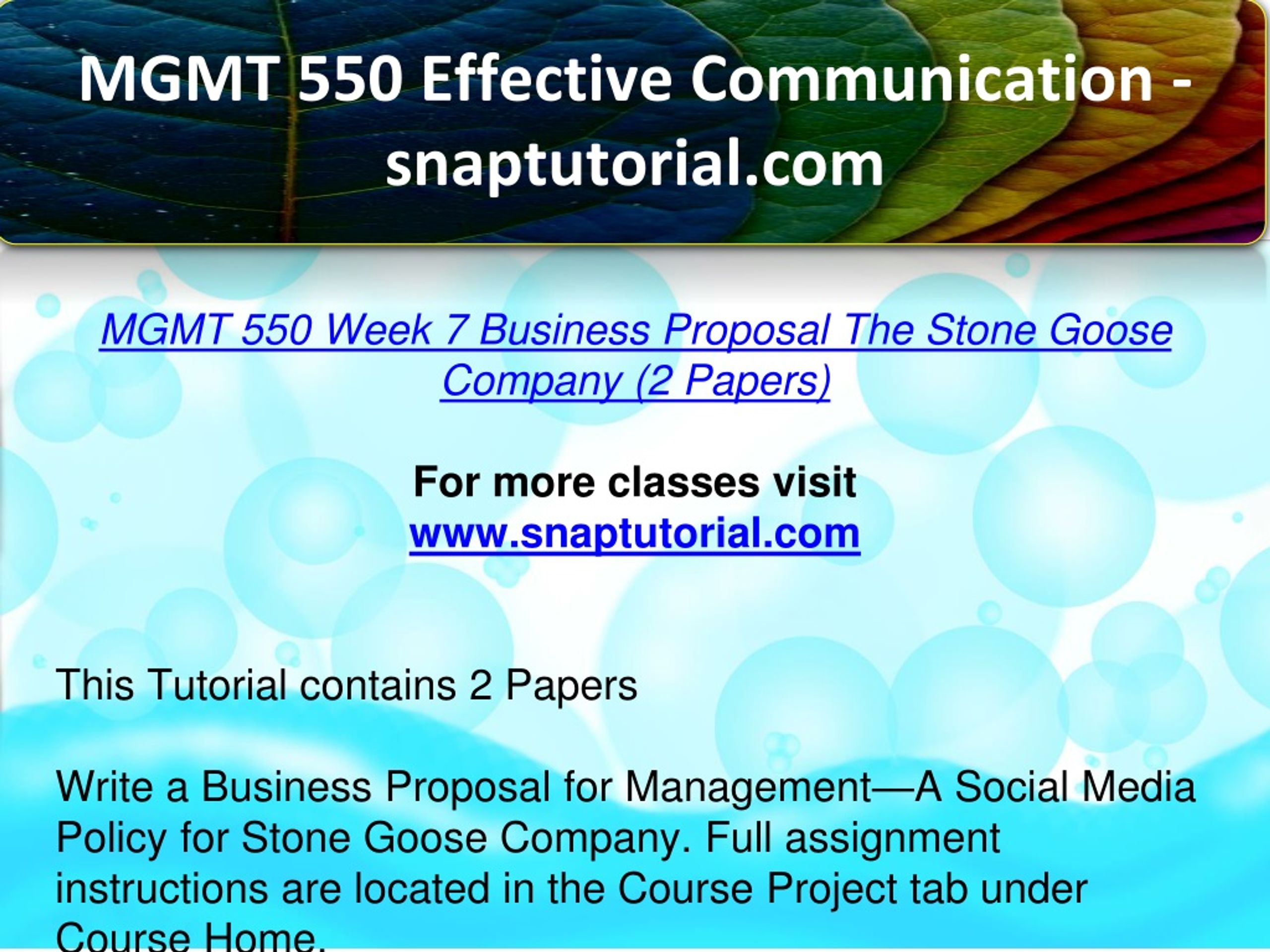 MGMT 550 Effective Communication - snaptutorial.com

MGMT 550 Week 7 Business Proposal The Stone Goose Company (2 Papers)

For more classes visit
www.snaptutorial.com

This Tutorial contains 2 Papers

Write a Business Proposal for Management—A Social Media Policy for Stone Goose Company. Full assignment instructions are located in the Course Project tab under Course Home.